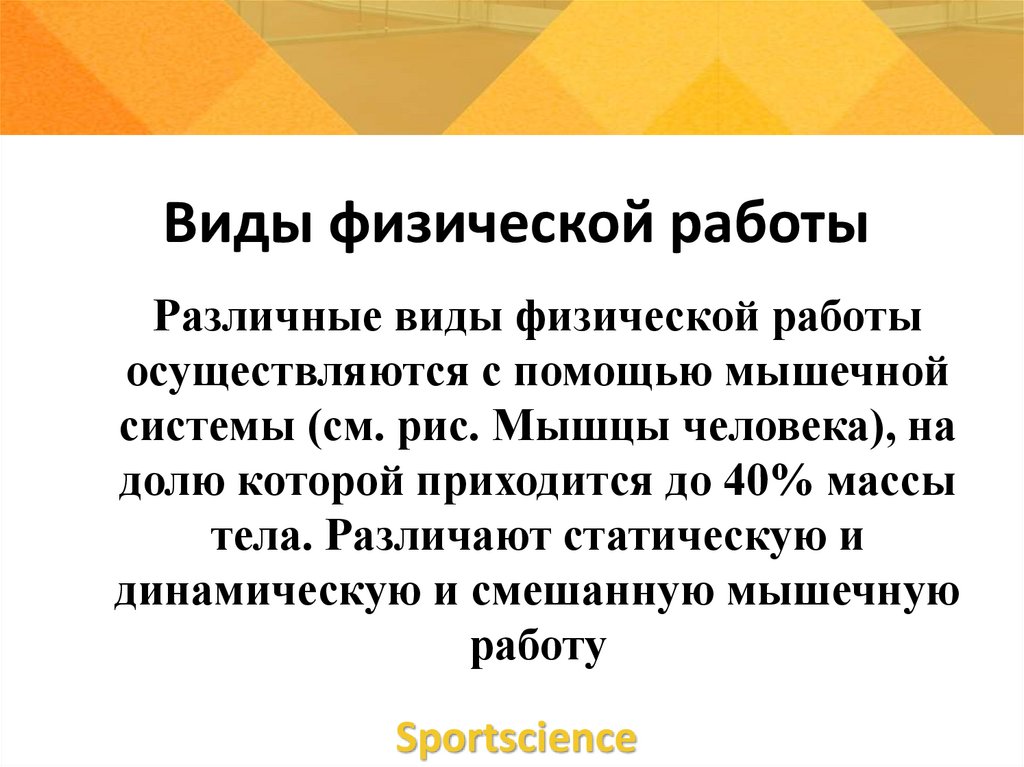 Виды физической работы

Различные виды физической работы осуществляются с помощью мышечной системы (см. рис. Мышцы человека), на долю которой приходится до 40% массы тела. Различают статическую и динамическую и смешанную мышечную работу

Sportscience